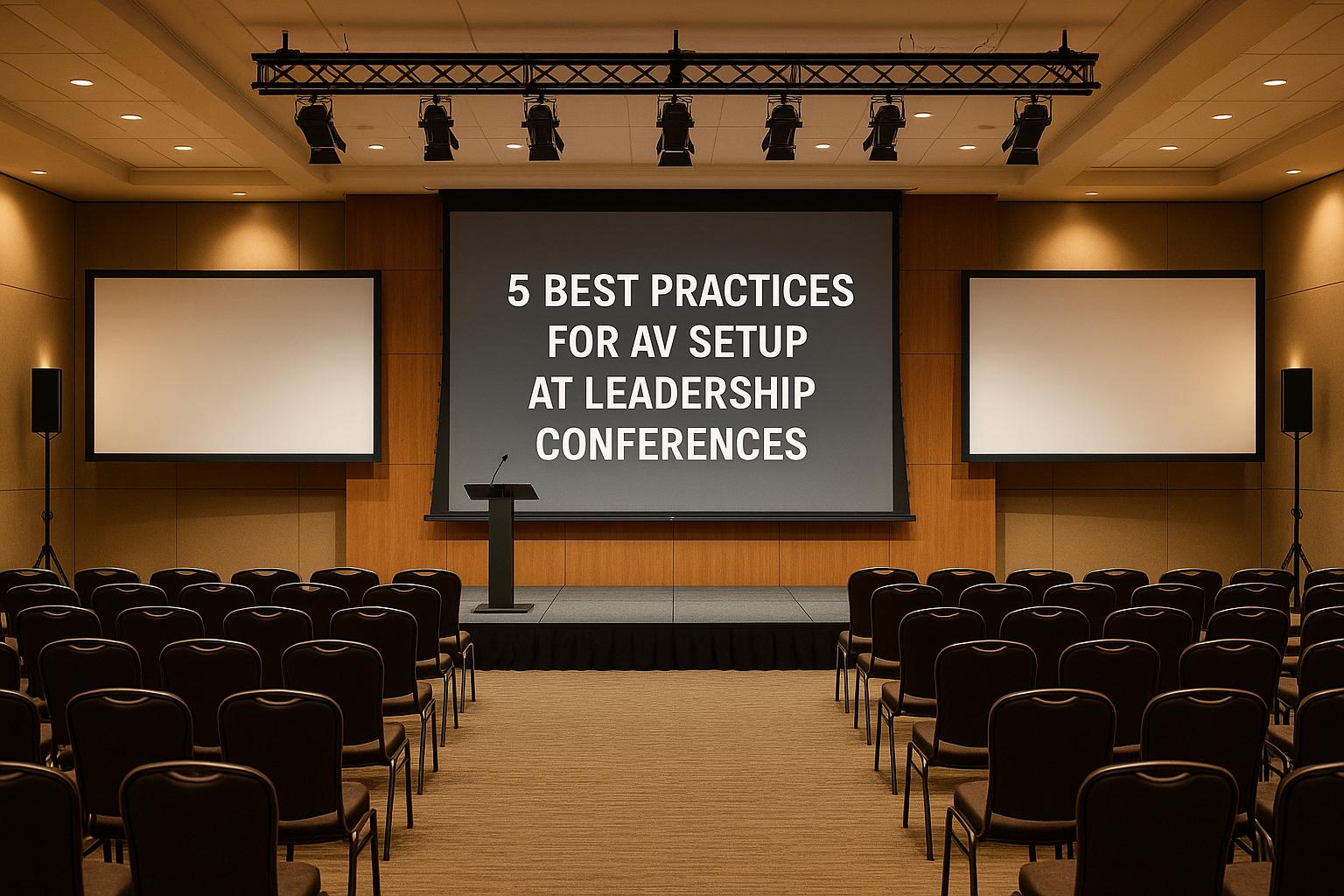 5 BEST PRACTICES FOR AV SETUP AT LEADERSHIP CONFERENCES